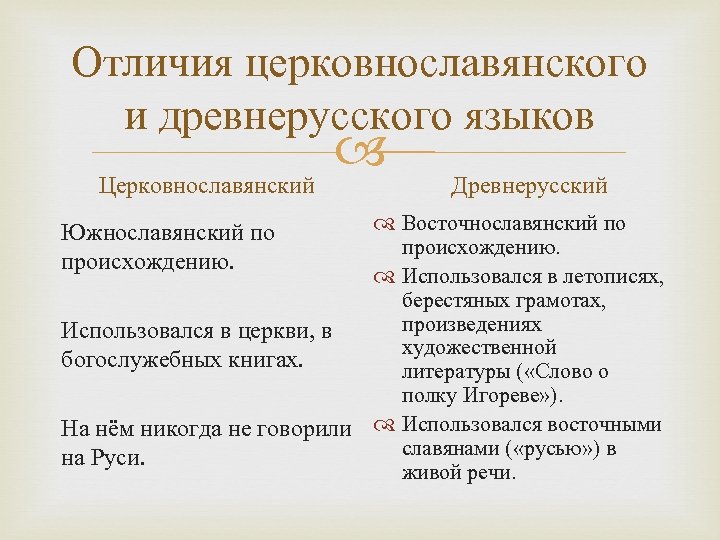 Отличия церковнославянского и древнерусского языков

Церковнославянский

Южнославянский по происхождению.

Использовался в церкви, в богослужебных книгах.

На нём никогда не говорили на Руси.

Древнерусский

Восточнославянский по происхождению.

Использовался в летописях, берестяных грамотах, произведениях художественной литературы («Слово о полку Игореве»).

Использовался восточными славянами («русью») в живой речи.